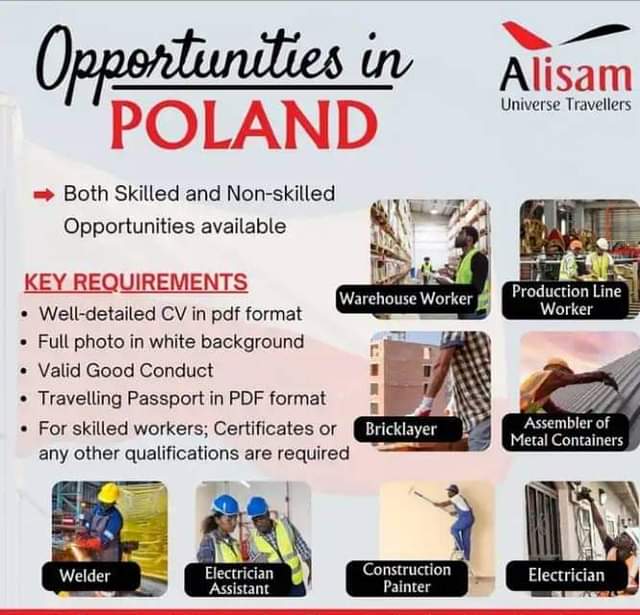 Opportunities in
POLAND

Alisam
Universe Travellers

Both Skilled and Non-skilled Opportunities available

KEY REQUIREMENTS
• Well-detailed CV in pdf format
• Full photo in white background
• Valid Good Conduct
• Travelling Passport in PDF format
• For skilled workers; Certificates or any other qualifications are required

Warehouse Worker
Production Line Worker
Bricklayer
Assembler of Metal Containers
Welder
Electrician Assistant
Construction Painter
Electrician